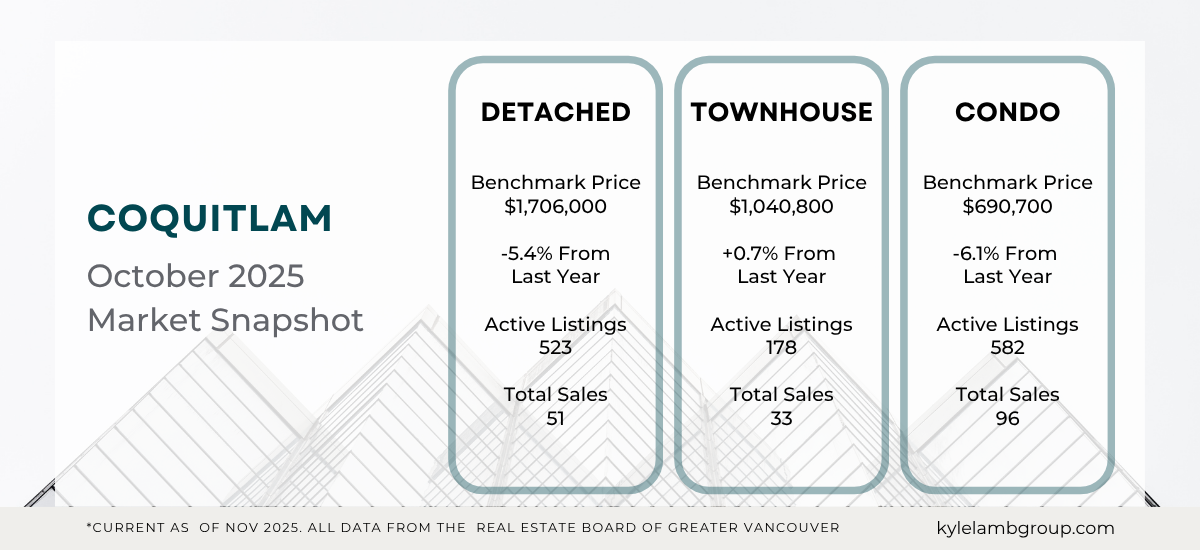 COQUITLAM

October 2025 Market Snapshot

DETACHED

Benchmark Price $1,706,000

-5.4% From Last Year

Active Listings 523

Total Sales 51

TOWNHOUSE

Benchmark Price $1,040,800

+0.7% From Last Year

Active Listings 178

Total Sales 33

CONDO

Benchmark Price $690,700

-6.1% From Last Year

Active Listings 582

Total Sales 96

*CURRENT AS OF NOV 2025. ALL DATA FROM THE REAL ESTATE BOARD OF GREATER VANCOUVER

kylelambgroup.com